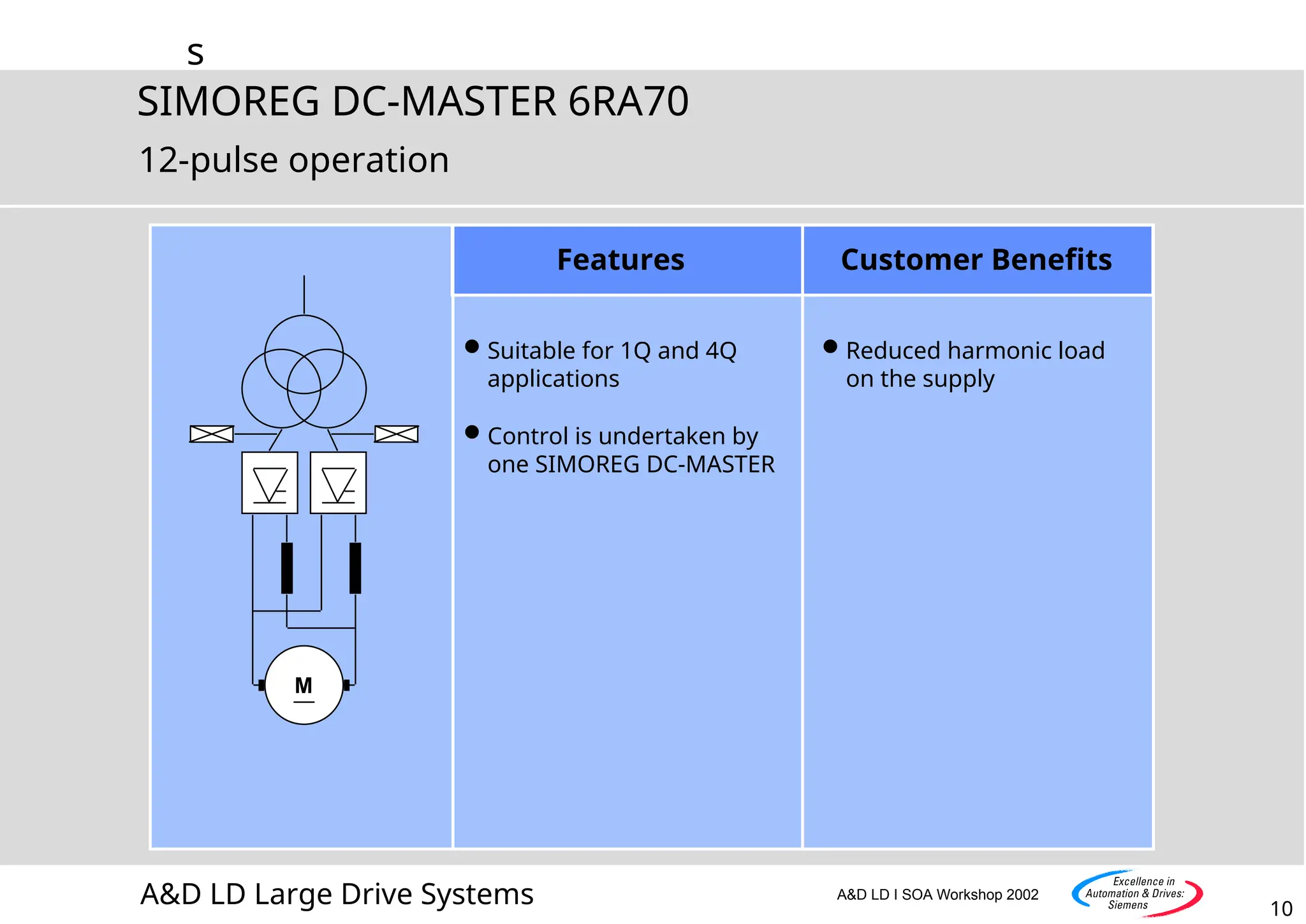 s

SIMOREG DC-MASTER 6RA70

12-pulse operation

M

Features

• Suitable for 1Q and 4Q applications

• Control is undertaken by one SIMOREG DC-MASTER

Customer Benefits

• Reduced harmonic load on the supply

A&D LD Large Drive Systems

A&D LD I SOA Workshop 2002

Excellence in Automation & Drives: Siemens

10